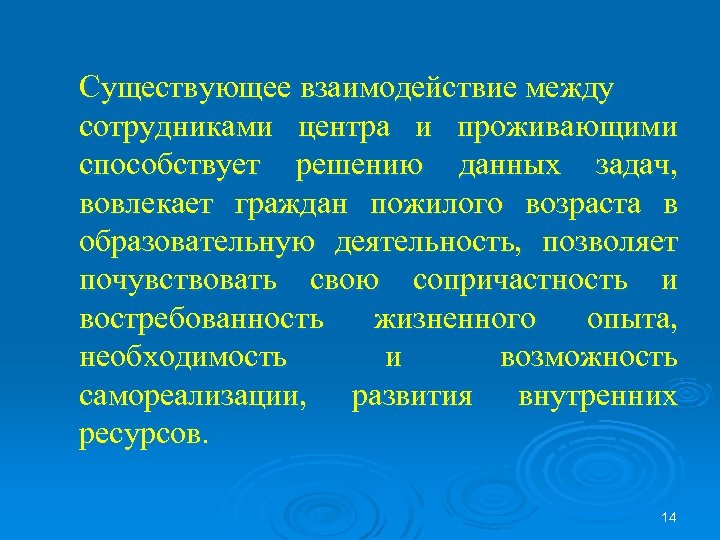 Существующее взаимодействие между сотрудниками центра и проживающими способствует решению данных задач, вовлекает граждан пожилого возраста в образовательную деятельность, позволяет почувствовать свою сопричастность и востребованность жизненного опыта, необходимость и возможность самореализации, развития внутренних ресурсов.

14